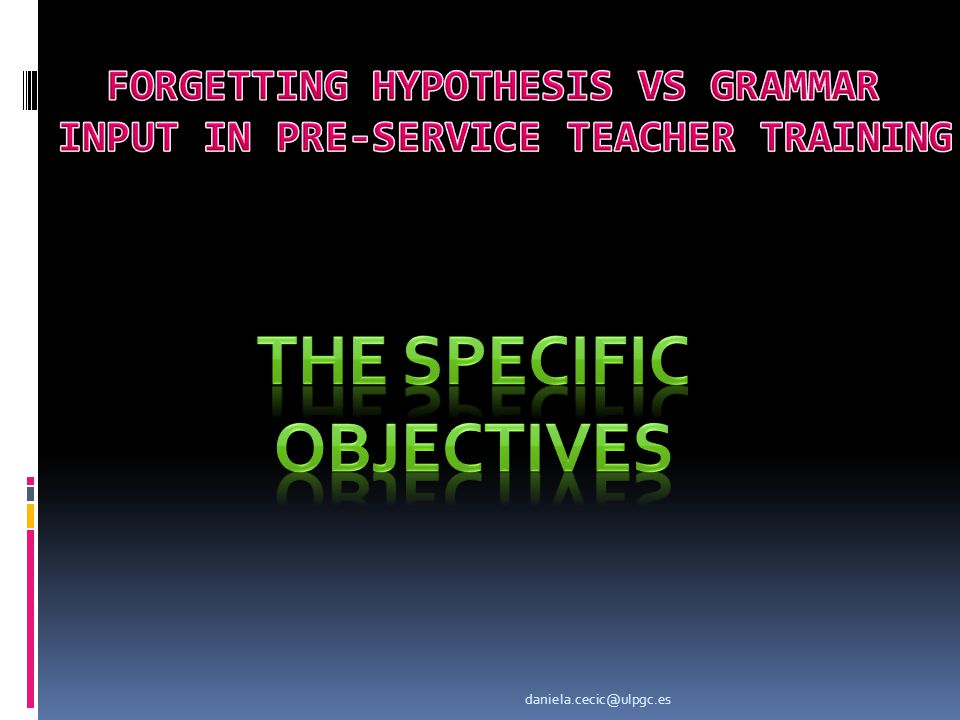 FORGETTING HYPOTHESIS VS GRAMMAR INPUT IN PRE-SERVICE TEACHER TRAINING

THE SPECIFIC OBJECTIVES

daniela.cecic@ulpgc.es